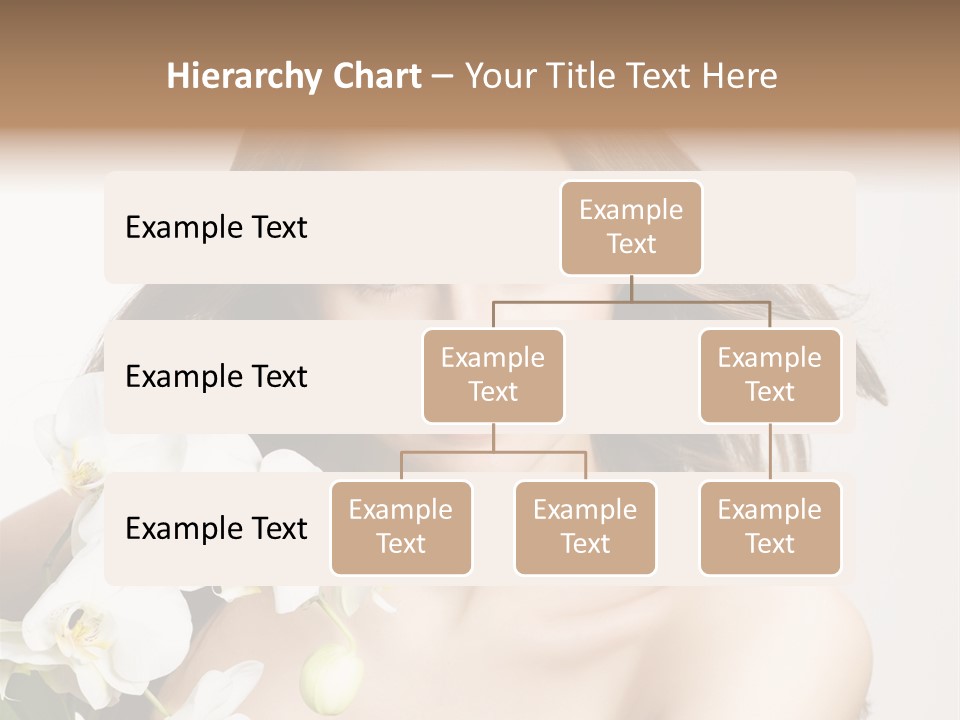 Hierarchy Chart – Your Title Text Here

Example Text

Example Text

Example Text

Example Text

Example Text

Example Text

Example Text

Example Text

Example Text